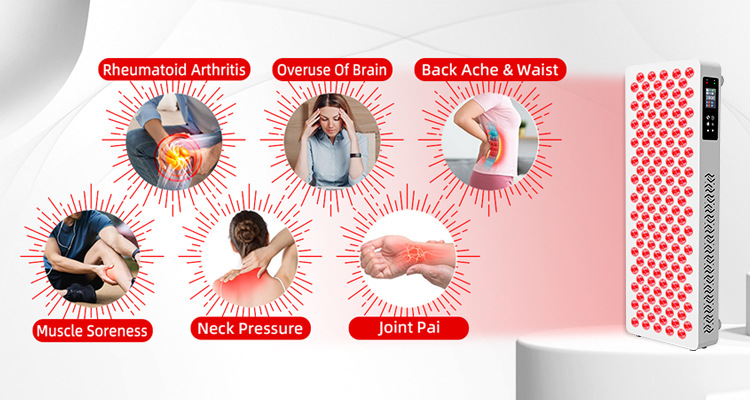 Rheumatoid Arthritis
Overuse Of Brain
Back Ache & Waist
Muscle Soreness
Neck Pressure
Joint Pai